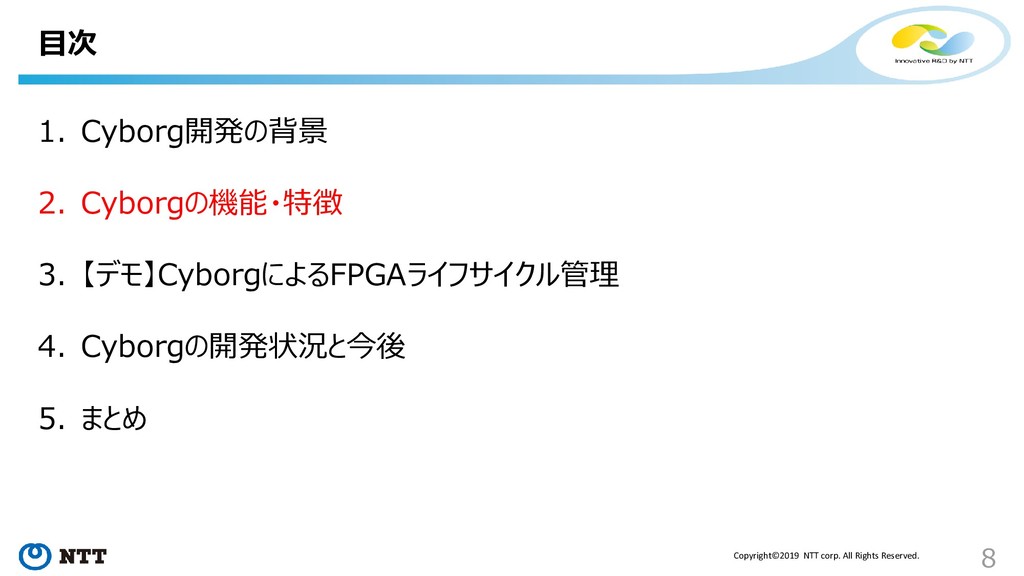 目次

Innovative R&D by NTT

1. Cyborg開発の背景

2. Cyborgの機能・特徴

3. 【デモ】CyborgによるFPGAライフサイクル管理

4. Cyborgの開発状況と今後

5. まとめ

NTT

Copyright©2019 NTT corp. All Rights Reserved.

8